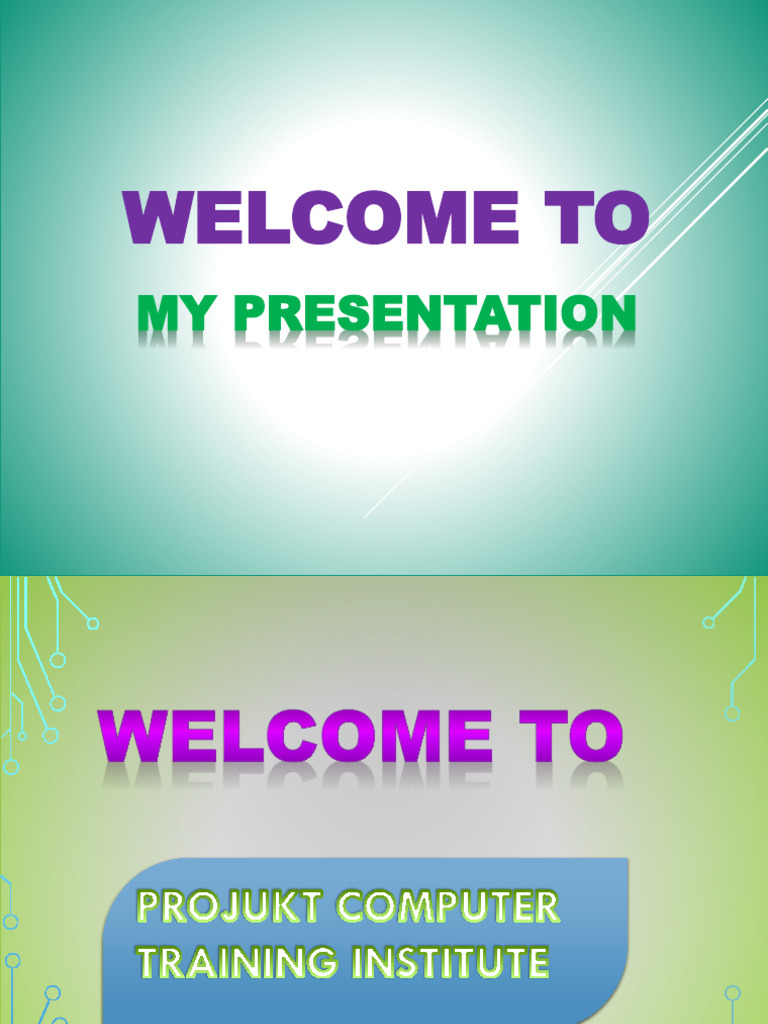 WELCOME TO
MY PRESENTATION

WELCOME TO

PROJUKT COMPUTER TRAINING INSTITUTE